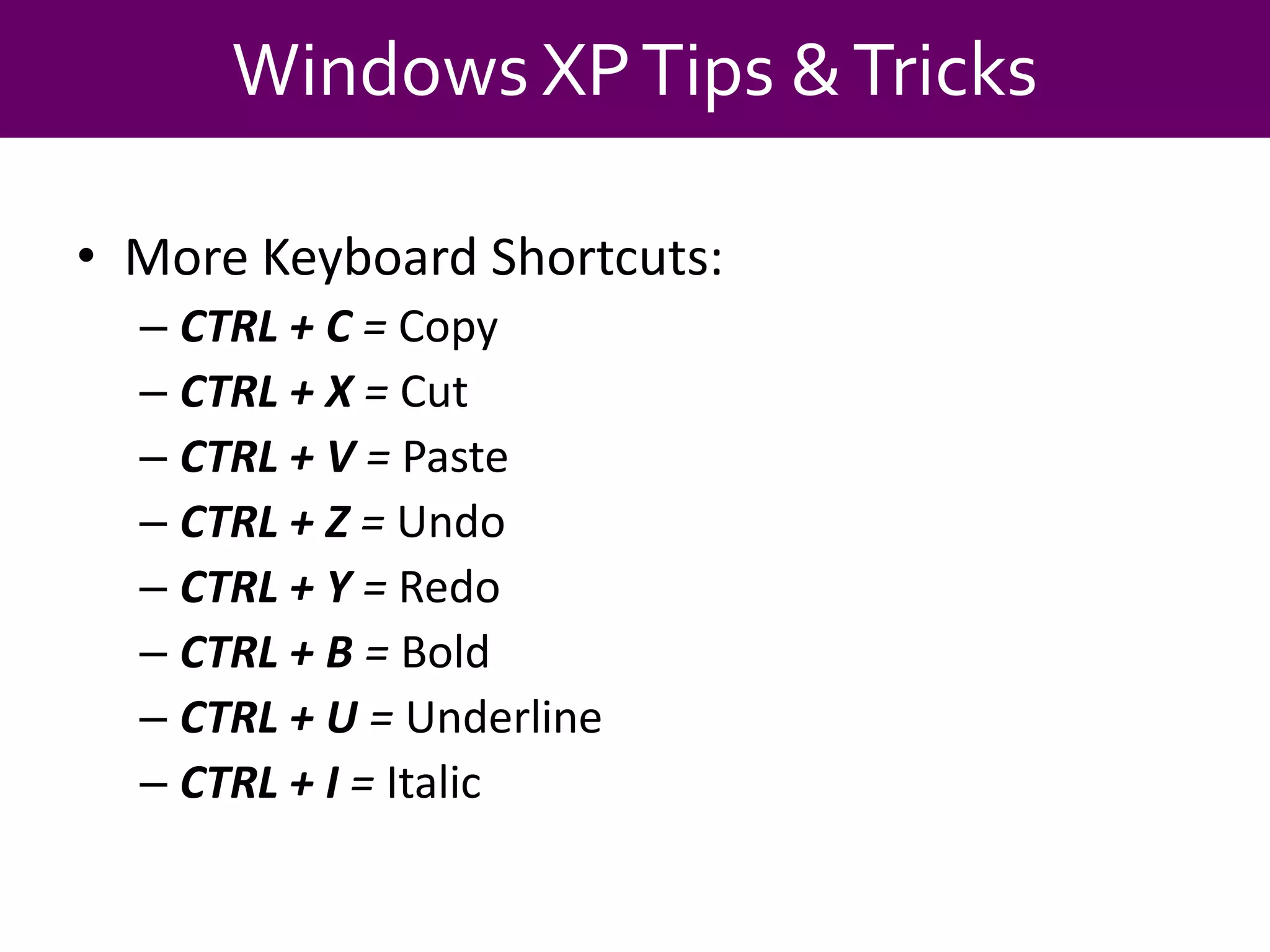 Windows XP Tips & Tricks

• More Keyboard Shortcuts:
– CTRL + C = Copy
– CTRL + X = Cut
– CTRL + V = Paste
– CTRL + Z = Undo
– CTRL + Y = Redo
– CTRL + B = Bold
– CTRL + U = Underline
– CTRL + I = Italic